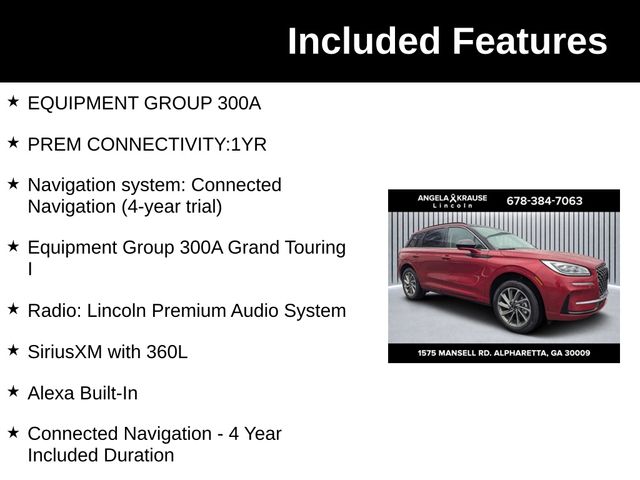 Included Features

★ EQUIPMENT GROUP 300A

★ PREM CONNECTIVITY:1YR

★ Navigation system: Connected Navigation (4-year trial)

★ Equipment Group 300A Grand Touring I

★ Radio: Lincoln Premium Audio System

★ SiriusXM with 360L

★ Alexa Built-In

★ Connected Navigation - 4 Year Included Duration

ANGELA KRAUSE Lincoln 678-384-7063

1575 MANSELL RD. ALPHARETTA, GA 30009